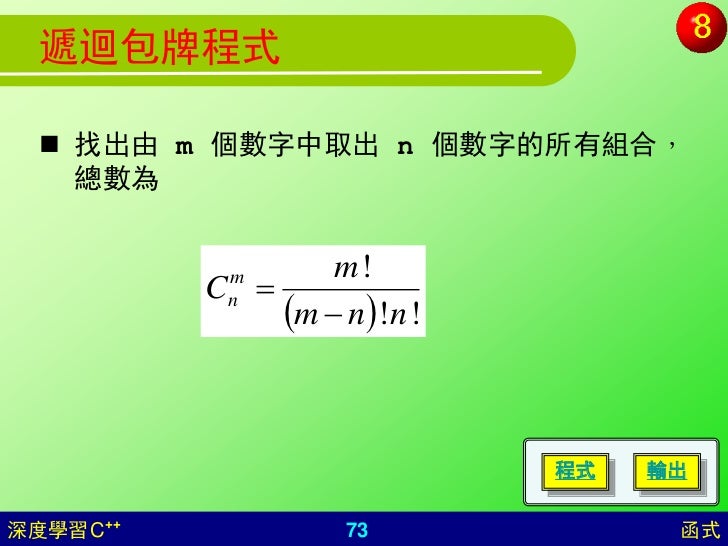 遞迴包牌程式

8

■ 找出由 m 個數字中取出 n 個數字的所有組合，總數為

$C_n^m = \frac{m!}{(m-n)!n!}$

程式

輸出

深度學習C++

73

函式